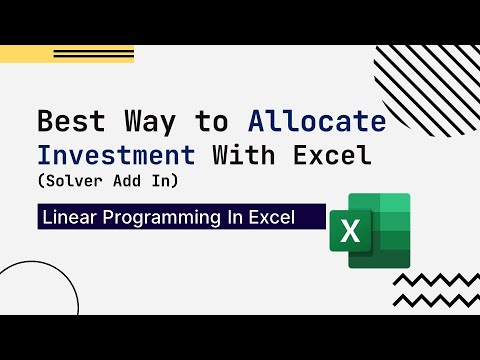 Best Way to Allocate Investment With Excel
(Solver Add In)

Linear Programming In Excel

X